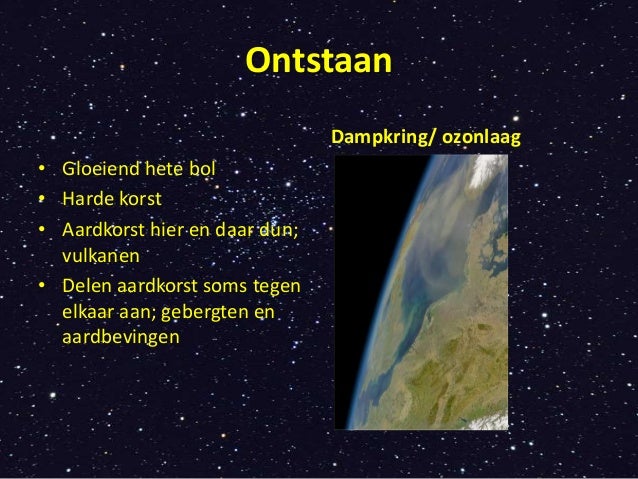 Ontstaan

• Gloeiend hete bol
• Harde korst
• Aardkorst hier en daar dun; vulkanen
• Delen aardkorst soms tegen elkaar aan; gebergten en aardbevingen

Dampkring/ ozonlaag